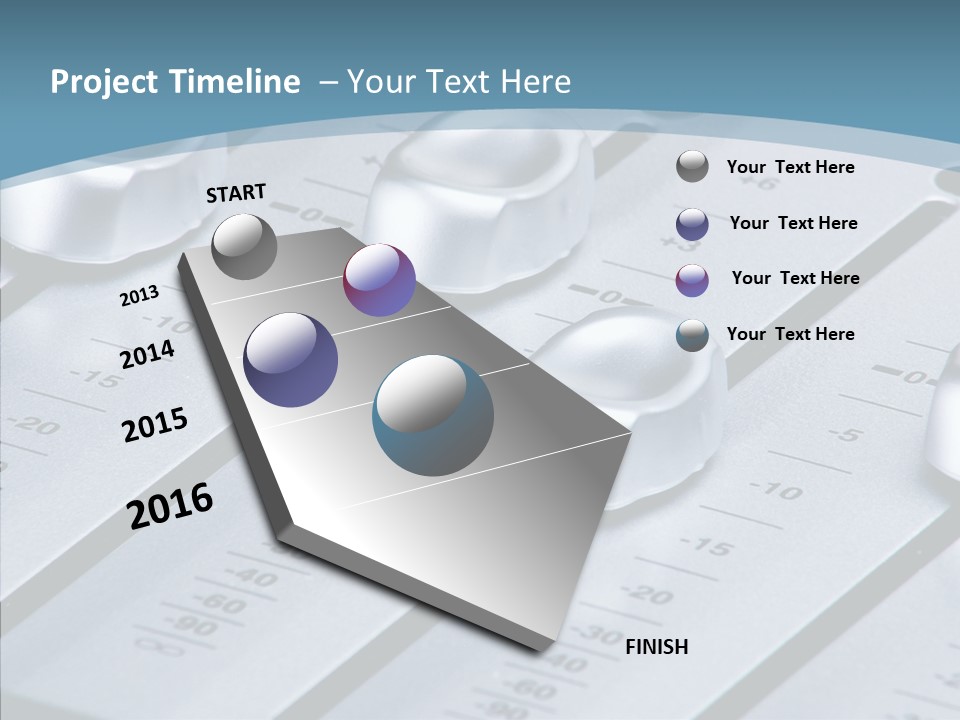 Project Timeline – Your Text Here

START

2013

2014

2015

2016

FINISH

Your Text Here

Your Text Here

Your Text Here

Your Text Here